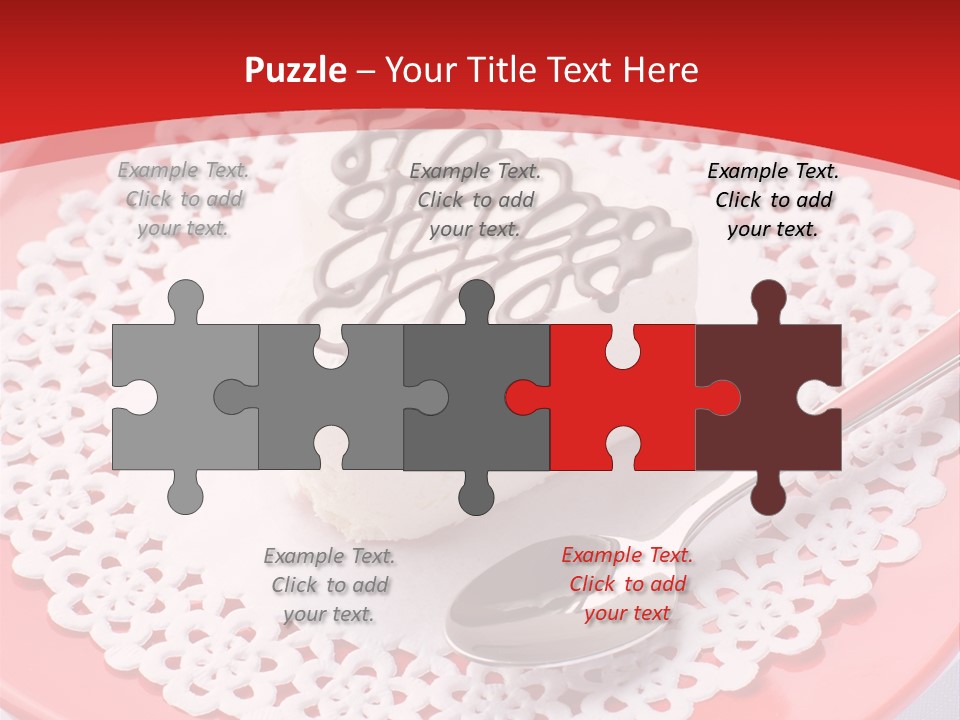 Puzzle – Your Title Text Here

Example Text. Click to add your text.

Example Text. Click to add your text.

Example Text. Click to add your text.

Example Text. Click to add your text.

Example Text. Click to add your text